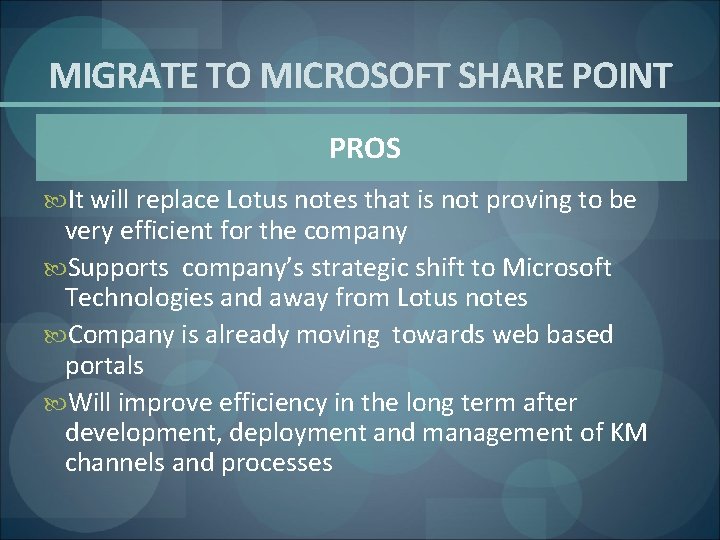 MIGRATE TO MICROSOFT SHARE POINT

PROS

It will replace Lotus notes that is not proving to be very efficient for the company

Supports company's strategic shift to Microsoft Technologies and away from Lotus notes

Company is already moving towards web based portals

Will improve efficiency in the long term after development, deployment and management of KM channels and processes